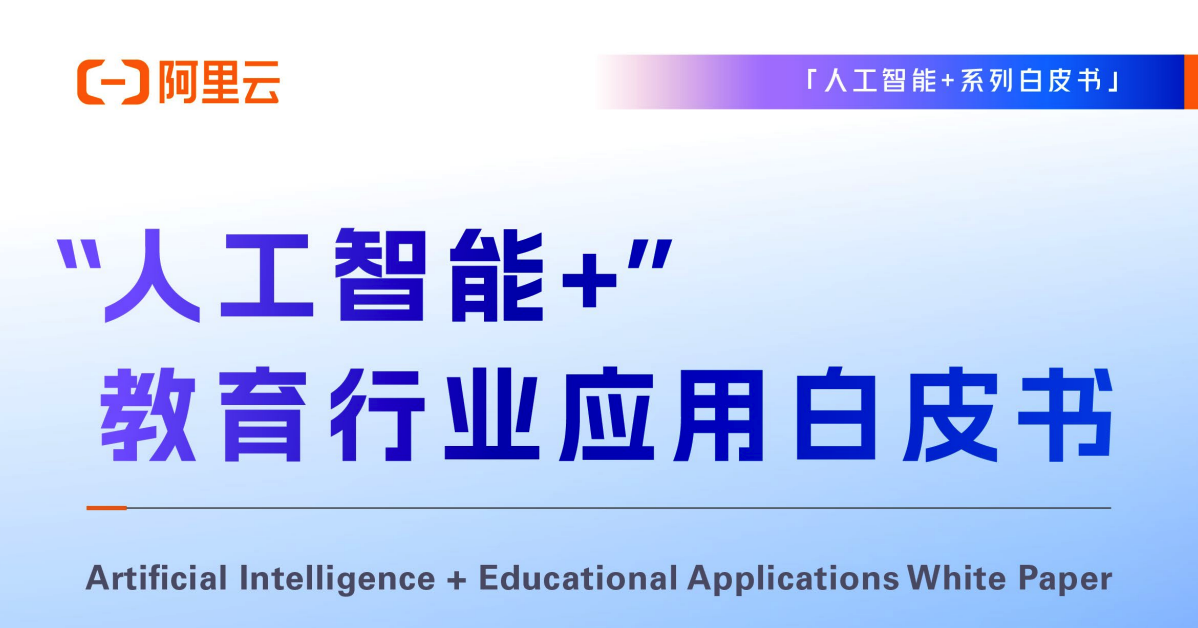 阿里云

「人工智能+系列白皮书」

“人工智能+”
教育行业应用白皮书

Artificial Intelligence + Educational Applications White Paper